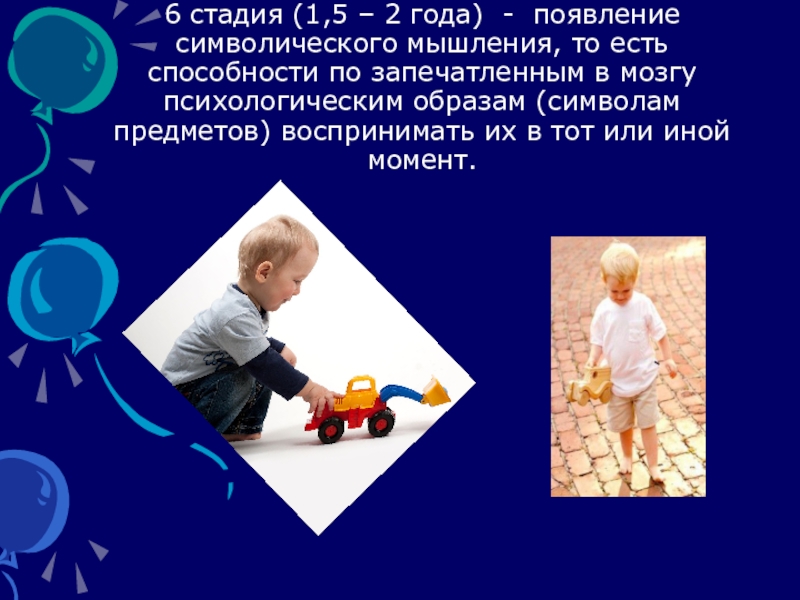 6 стадия (1,5 – 2 года) - появление символического мышления, то есть способности по запечатленным в мозгу психологическим образам (символам предметов) воспринимать их в тот или иной момент.